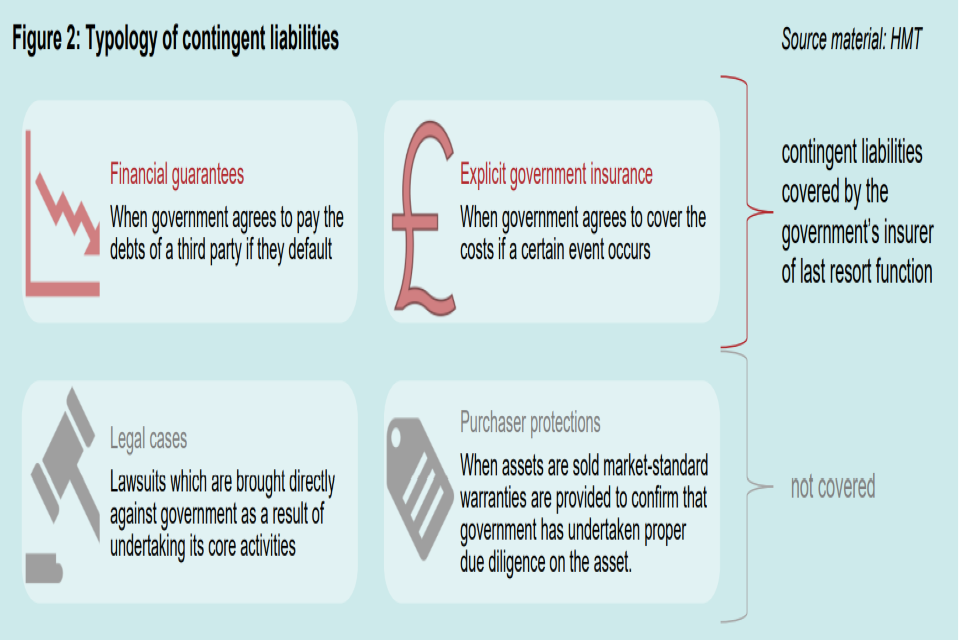 Figure 2: Typology of contingent liabilities

Source material: HMT

Financial guarantees
When government agrees to pay the debts of a third party if they default

Explicit government insurance
When government agrees to cover the costs if a certain event occurs

contingent liabilities covered by the government's insurer of last resort function

Legal cases
Lawsuits which are brought directly against government as a result of undertaking its core activities

Purchaser protections
When assets are sold market-standard warranties are provided to confirm that government has undertaken proper due diligence on the asset.

not covered